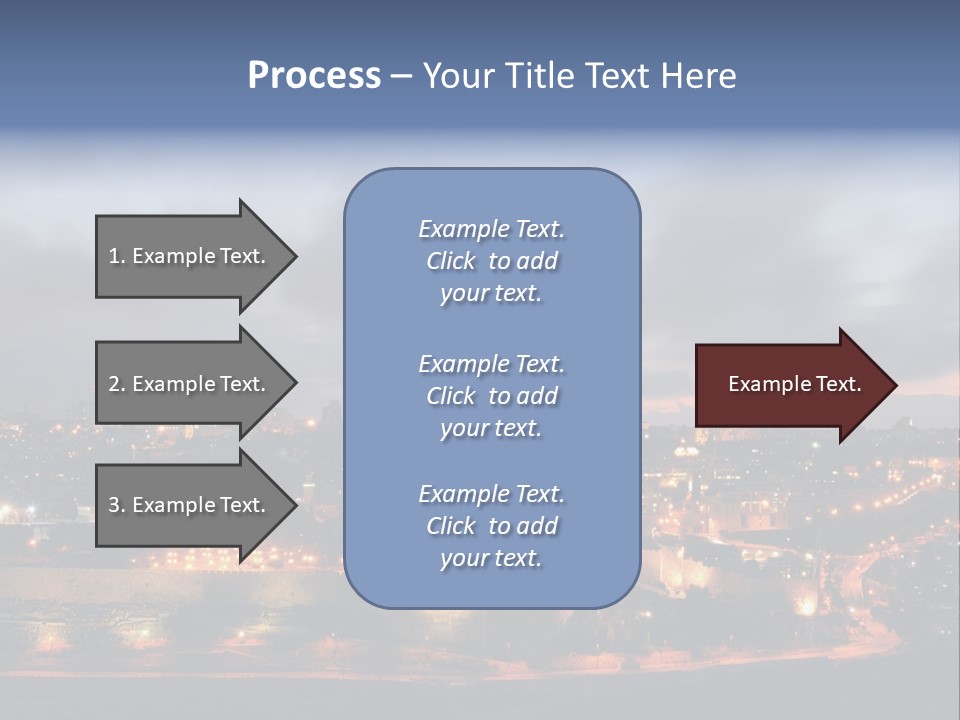 Process – Your Title Text Here

1. Example Text.

2. Example Text.

3. Example Text.

Example Text. Click to add your text.

Example Text. Click to add your text.

Example Text. Click to add your text.

Example Text.